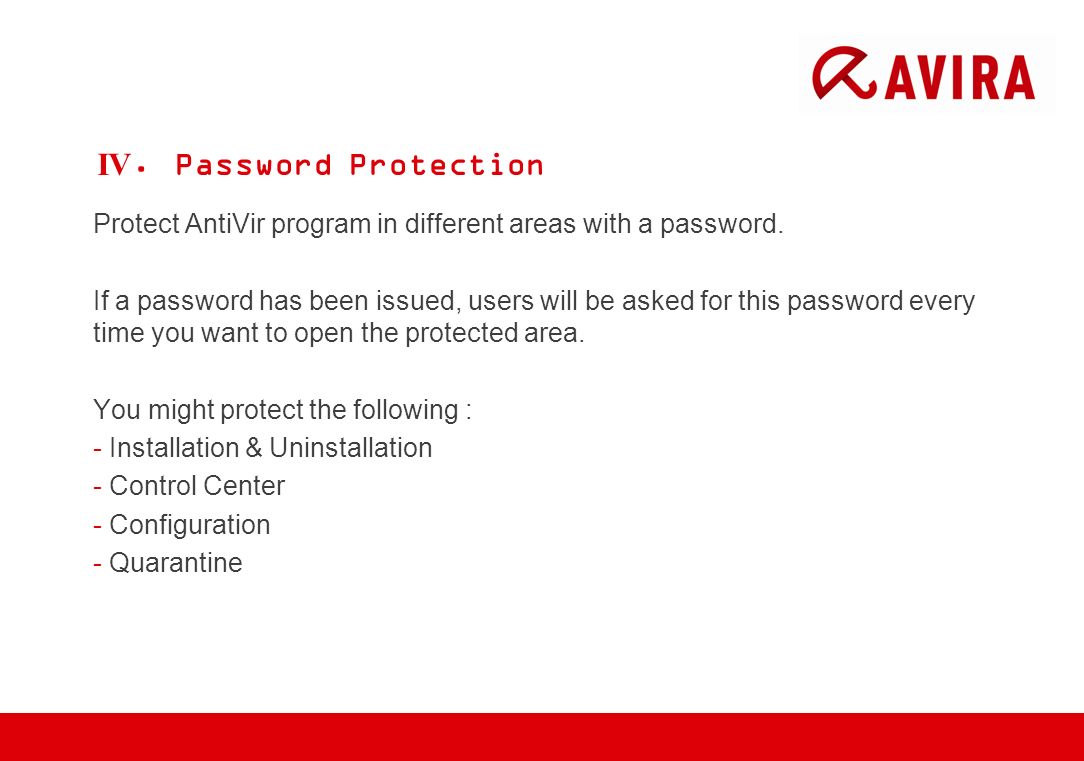 AVIRA

IV. Password Protection

Protect AntiVir program in different areas with a password.

If a password has been issued, users will be asked for this password every time you want to open the protected area.

You might protect the following :
- Installation & Uninstallation
- Control Center
- Configuration
- Quarantine